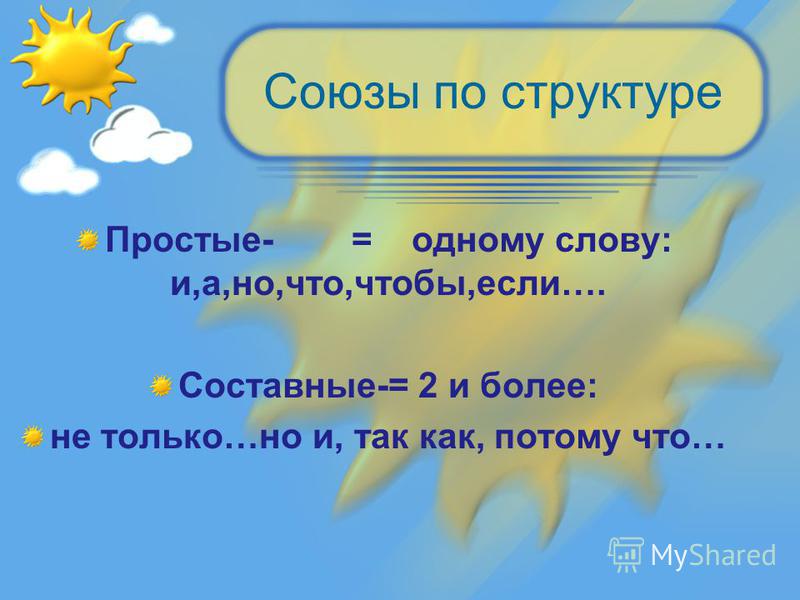 Союзы по структуре

Простые- = одному слову: и,а,но,что,чтобы,если….

Составные-= 2 и более:

не только…но и, так как, потому что…

MyShared